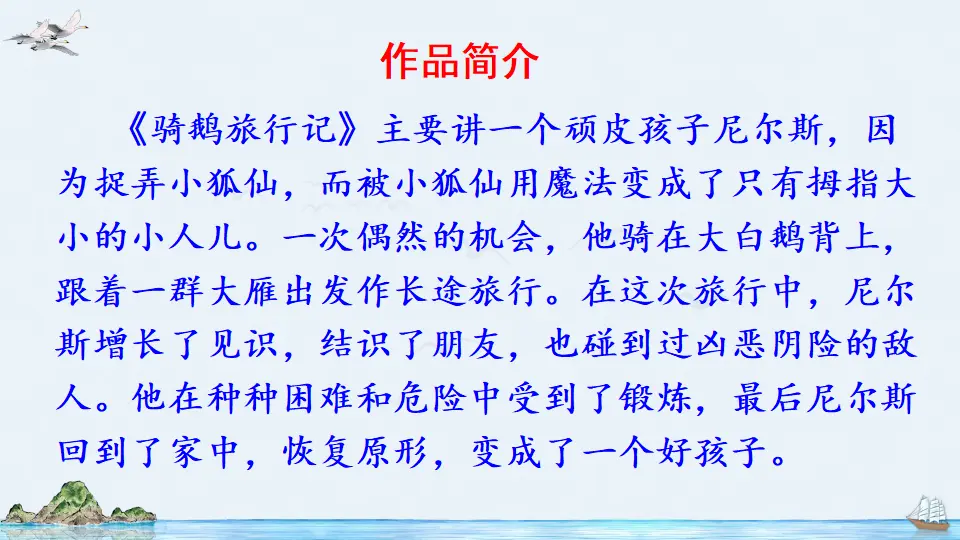 作品简介

《骑鹅旅行记》主要讲一个顽皮孩子尼尔斯，因为捉弄小狐仙，而被小狐仙用魔法变成了只有拇指大小的小人儿。一次偶然的机会，他骑在大白鹅背上，跟着一群大雁出发作长途旅行。在这次旅行中，尼尔斯增长了见识，结识了朋友，也碰到过凶恶阴险的敌人。他在种种困难和危险中受到了锻炼，最后尼尔斯回到了家中，恢复原形，变成了一个好孩子。